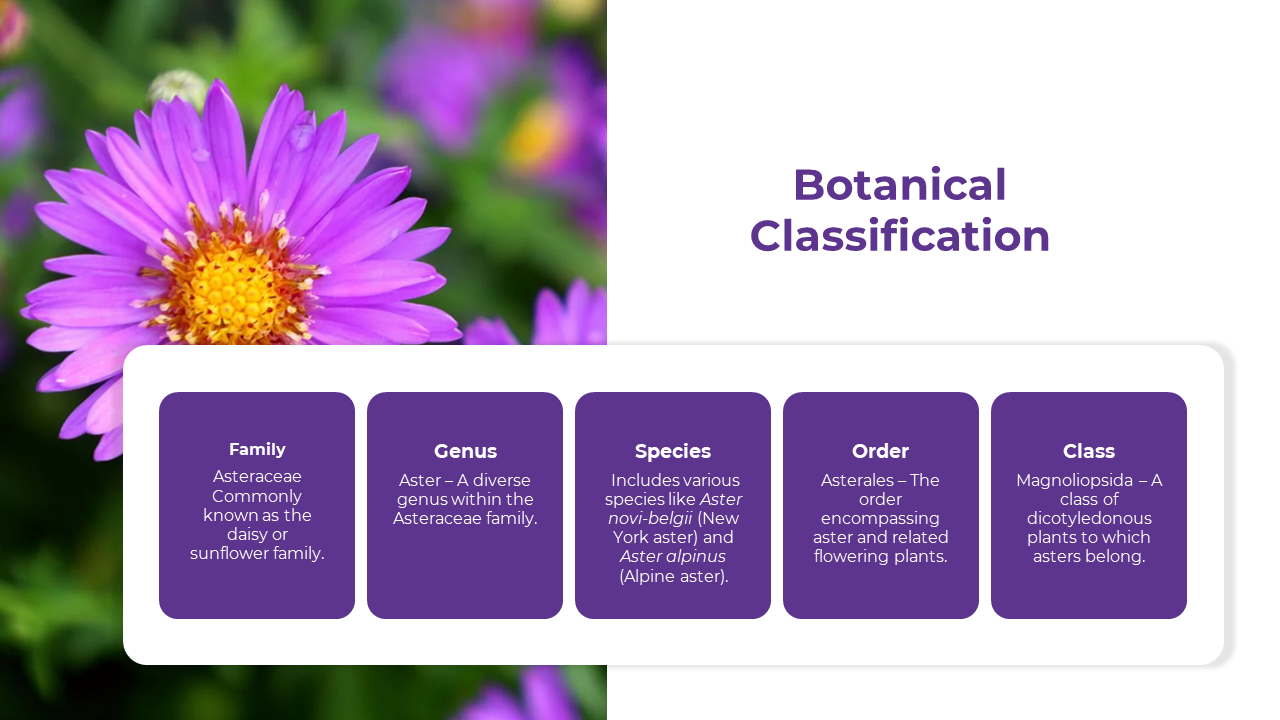 Botanical Classification

Family
Asteraceae Commonly known as the daisy or sunflower family.

Genus
Aster – A diverse genus within the Asteraceae family.

Species
Includes various species like Aster novi-belgii (New York aster) and Aster alpinus (Alpine aster).

Order
Asterales – The order encompassing aster and related flowering plants.

Class
Magnoliopsida – A class of dicotyledonous plants to which asters belong.